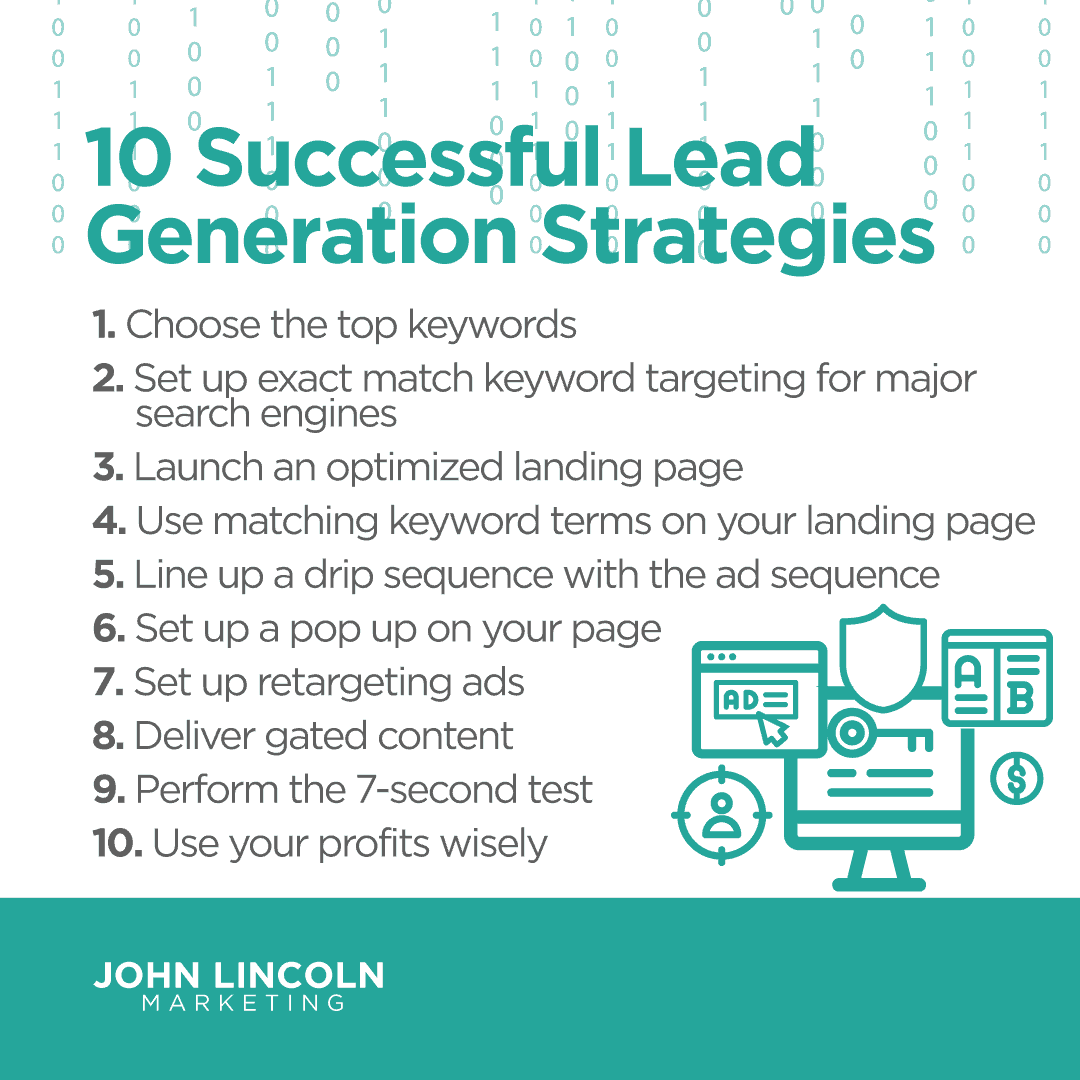 10 Successful Lead Generation Strategies

1. Choose the top keywords

2. Set up exact match keyword targeting for major search engines

3. Launch an optimized landing page

4. Use matching keyword terms on your landing page

5. Line up a drip sequence with the ad sequence

6. Set up a pop up on your page

7. Set up retargeting ads

8. Deliver gated content

9. Perform the 7-second test

10. Use your profits wisely

AD

A

B

$

JOHN LINCOLN
MARKETING